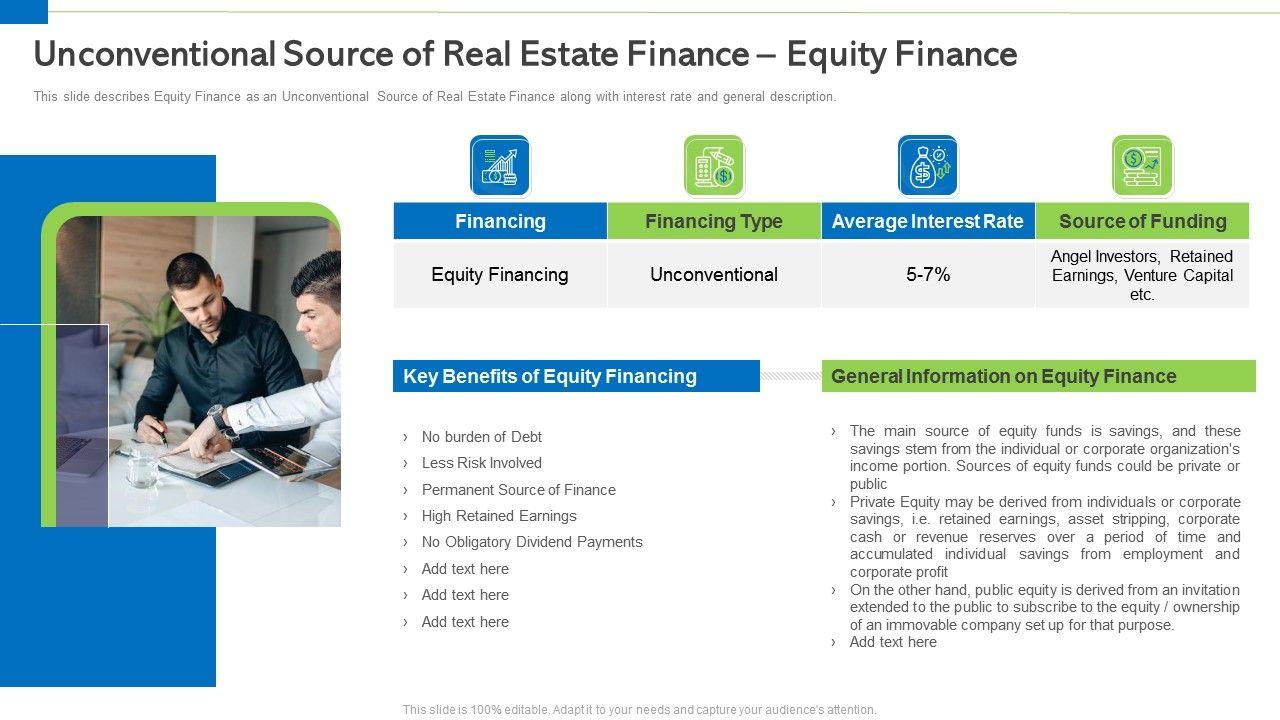 Unconventional Source of Real Estate Finance – Equity Finance

This slide describes Equity Finance as an Unconventional Source of Real Estate Finance along with interest rate and general description.

| Financing | Financing Type | Average Interest Rate | Source of Funding |
|---|---|---|---|
| Equity Financing | Unconventional | 5-7% | Angel Investors, Retained Earnings, Venture Capital etc. |

Key Benefits of Equity Financing

› No burden of Debt
› Less Risk Involved
› Permanent Source of Finance
› High Retained Earnings
› No Obligatory Dividend Payments
› Add text here
› Add text here
› Add text here

General Information on Equity Finance

› The main source of equity funds is savings, and these savings stem from the individual or corporate organization's income portion. Sources of equity funds could be private or public
› Private Equity may be derived from individuals or corporate savings, i.e. retained earnings, asset stripping, corporate cash or revenue reserves over a period of time and accumulated individual savings from employment and corporate profit
› On the other hand, public equity is derived from an invitation extended to the public to subscribe to the equity / ownership of an immovable company set up for that purpose.
› Add text here

This slide is 100% editable. Adapt it to your needs and capture your audience's attention.